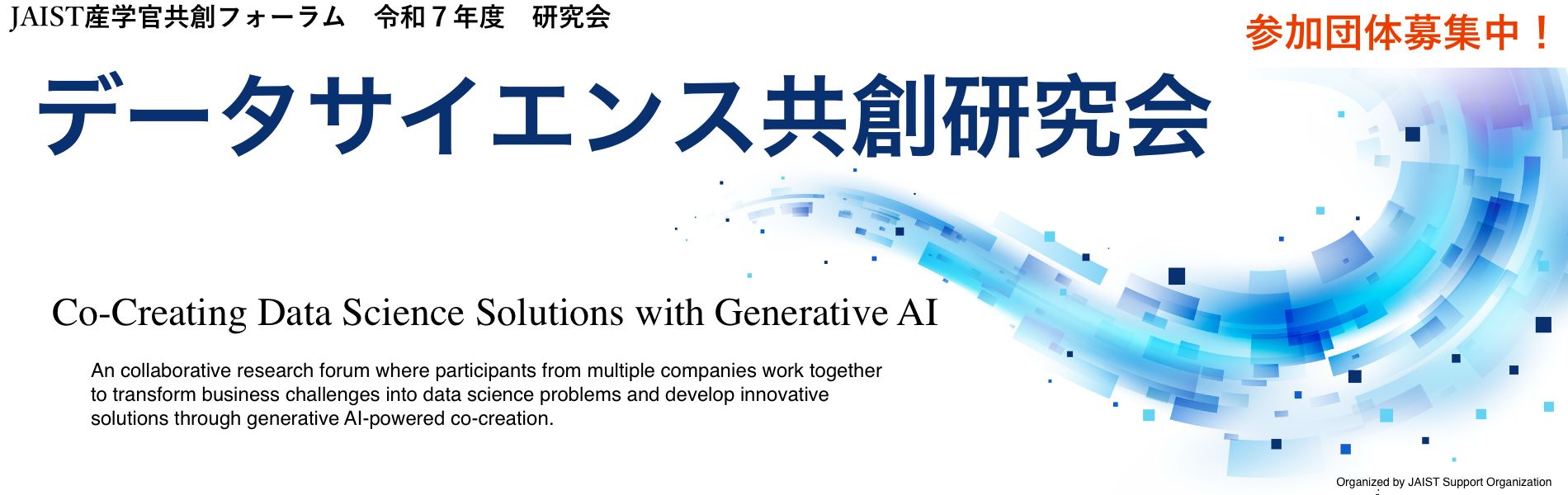 JAIST産学官共創フォーラム　令和７年度　研究会

参加団体募集中！

データサイエンス共創研究会

Co-Creating Data Science Solutions with Generative AI

An collaborative research forum where participants from multiple companies work together to transform business challenges into data science problems and develop innovative solutions through generative AI-powered co-creation.

Organized by JAIST Support Organization